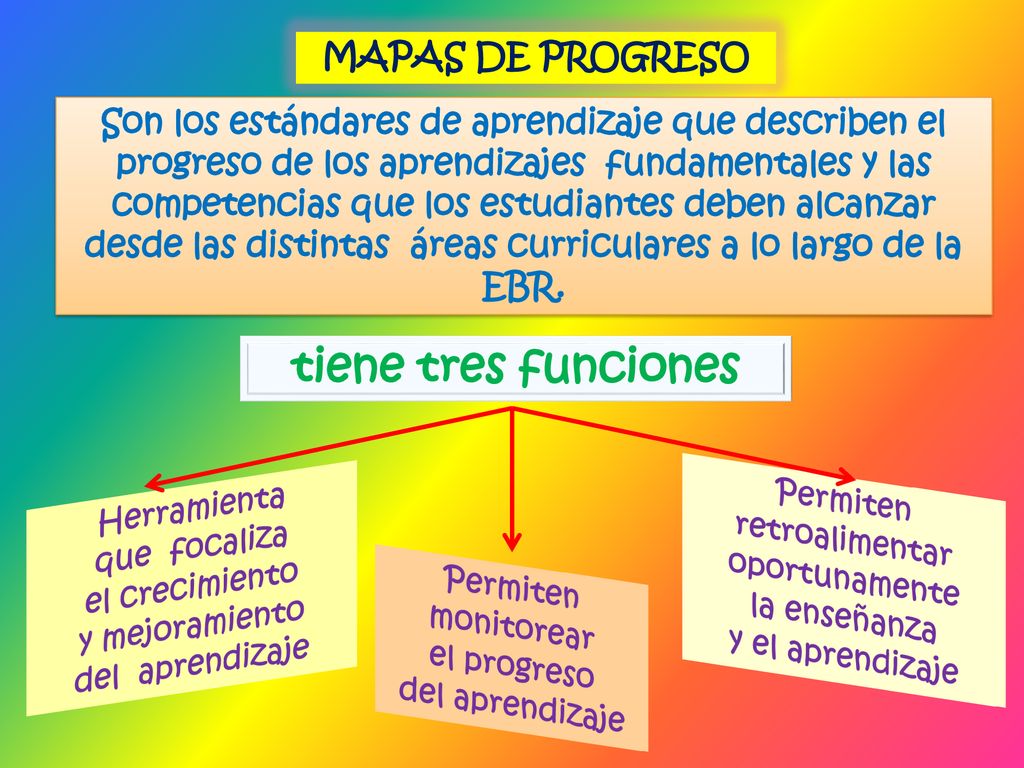 MAPAS DE PROGRESO

Son los estándares de aprendizaje que describen el progreso de los aprendizajes fundamentales y las competencias que los estudiantes deben alcanzar desde las distintas áreas curriculares a lo largo de la EBR.

tiene tres funciones

Herramienta que focaliza el crecimiento y mejoramiento del aprendizaje

Permiten monitorear el progreso del aprendizaje

Permiten retroalimentar oportunamente la enseñanza y el aprendizaje